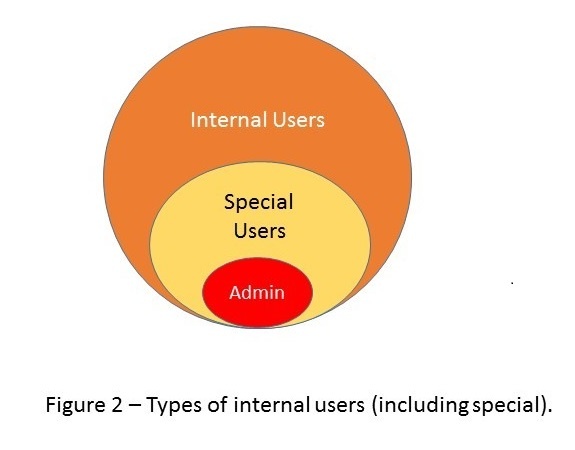 Internal Users

Special Users

Admin

Figure 2 – Types of internal users (including special).